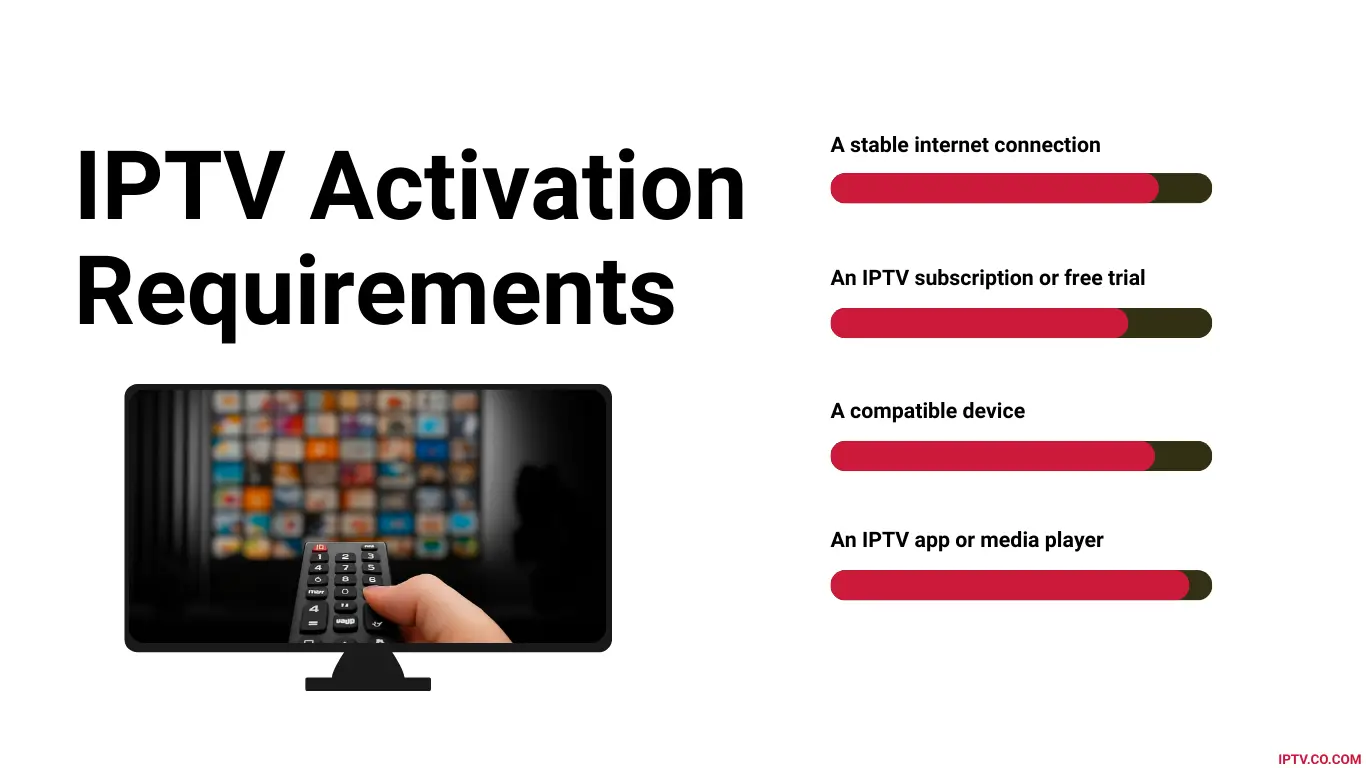 IPTV Activation Requirements

A stable internet connection

An IPTV subscription or free trial

A compatible device

An IPTV app or media player

IPTV.CO.COM